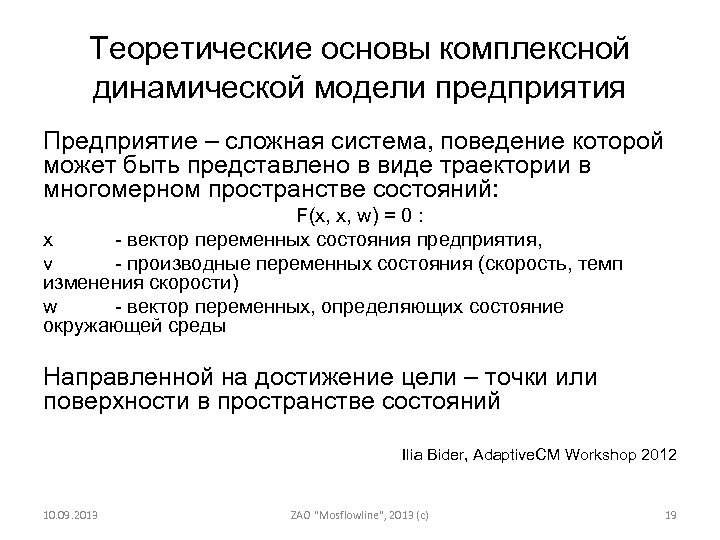 Теоретические основы комплексной динамической модели предприятия

Предприятие – сложная система, поведение которой может быть представлено в виде траектории в многомерном пространстве состояний:

F(x, x, w) = 0 :

x - вектор переменных состояния предприятия,

v - производные переменных состояния (скорость, темп изменения скорости)

w - вектор переменных, определяющих состояние окружающей среды

Направленной на достижение цели – точки или поверхности в пространстве состояний

Ilia Bider, AdaptiveCM Workshop 2012

10.09.2013

ZAO "Mosflowline", 2013 (c)

19